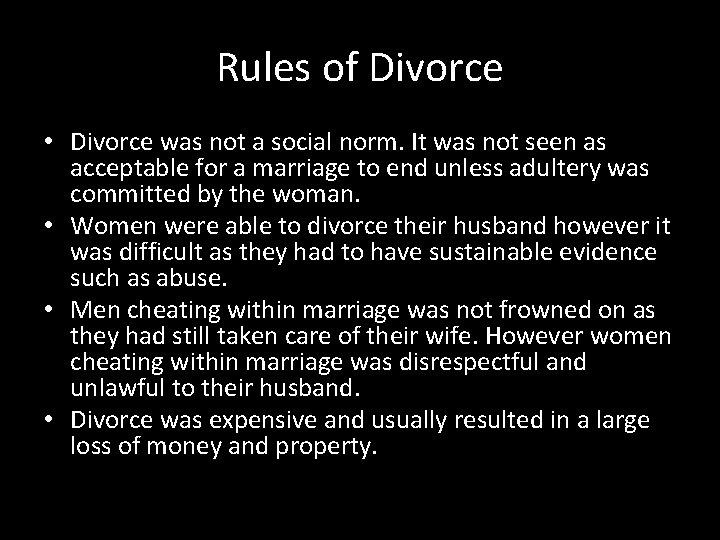 Rules of Divorce

• Divorce was not a social norm. It was not seen as acceptable for a marriage to end unless adultery was committed by the woman.
• Women were able to divorce their husband however it was difficult as they had to have sustainable evidence such as abuse.
• Men cheating within marriage was not frowned on as they had still taken care of their wife. However women cheating within marriage was disrespectful and unlawful to their husband.
• Divorce was expensive and usually resulted in a large loss of money and property.